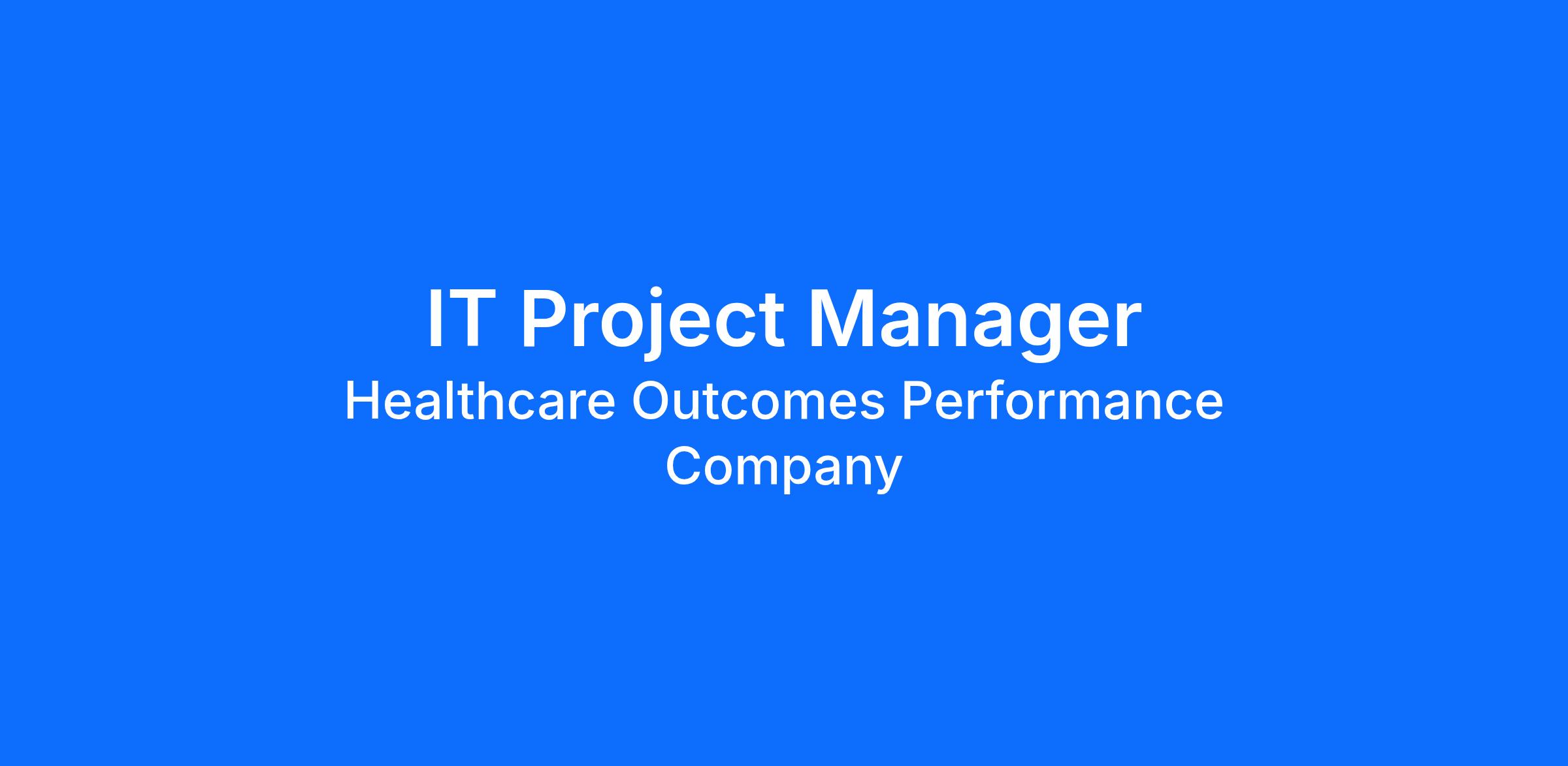 IT Project Manager

Healthcare Outcomes Performance Company